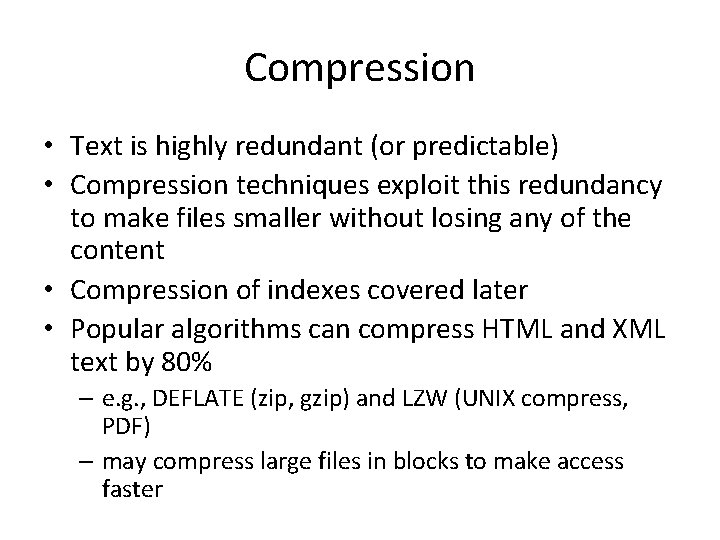 Compression

• Text is highly redundant (or predictable)
• Compression techniques exploit this redundancy to make files smaller without losing any of the content
• Compression of indexes covered later
• Popular algorithms can compress HTML and XML text by 80%
  – e.g., DEFLATE (zip, gzip) and LZW (UNIX compress, PDF)
  – may compress large files in blocks to make access faster